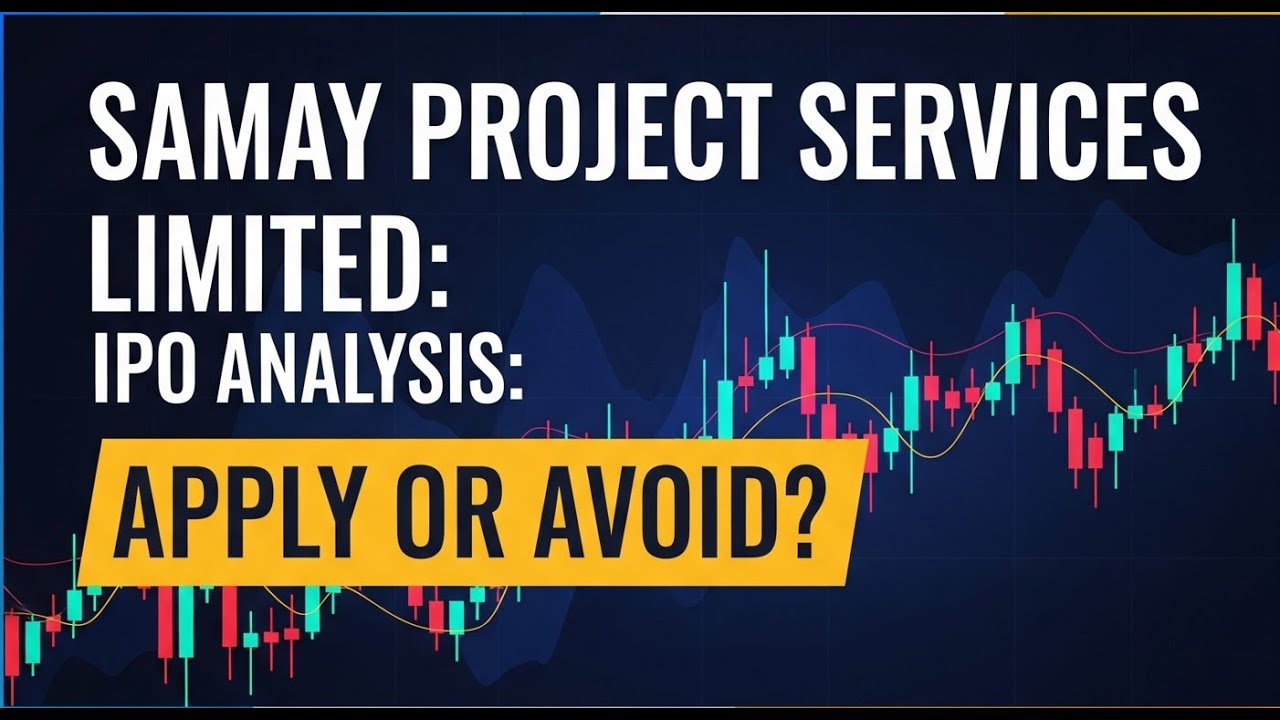 SAMAY PROJECT SERVICES LIMITED:
IPO ANALYSIS:
APPLY OR AVOID?